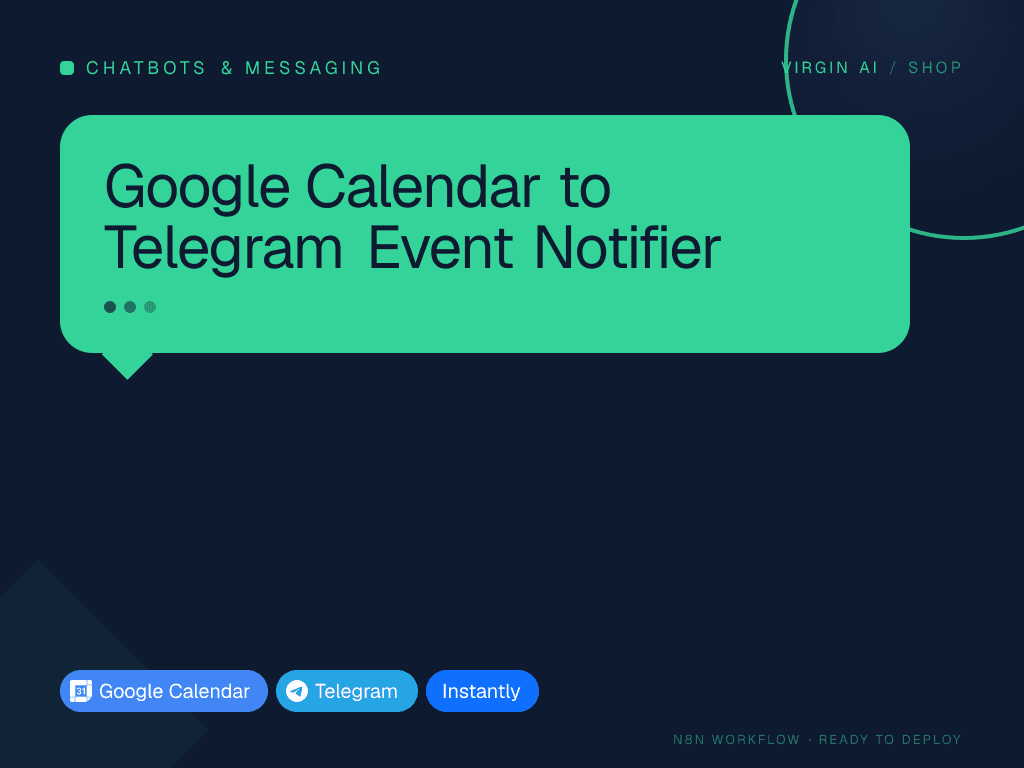 CHATBOTS & MESSAGING

VIRGIN AI / SHOP

Google Calendar to Telegram Event Notifier

31 Google Calendar Telegram Instantly

N8N WORKFLOW · READY TO DEPLOY